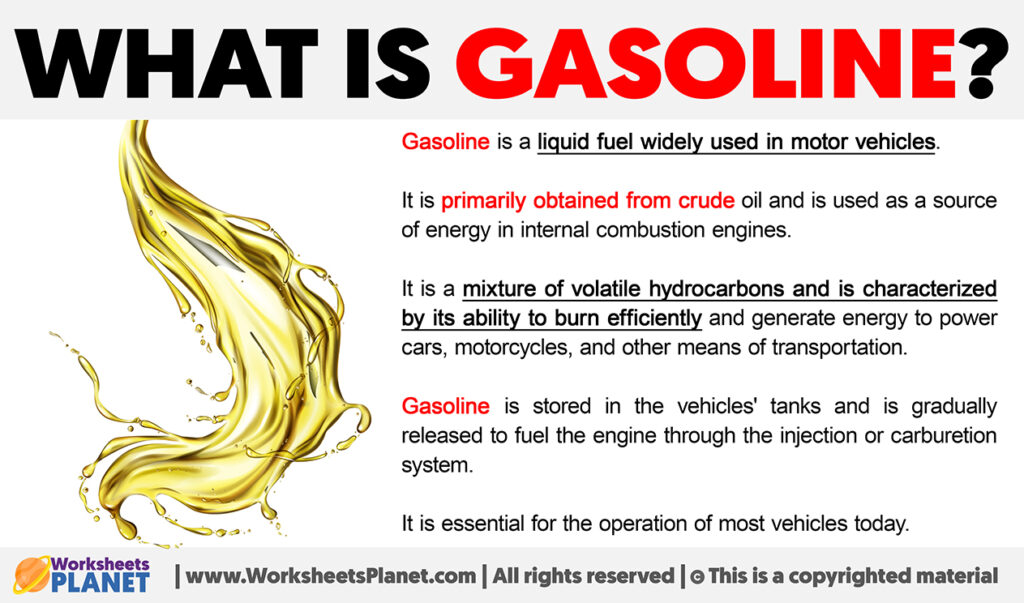 WHAT IS GASOLINE?

Gasoline is a liquid fuel widely used in motor vehicles.

It is primarily obtained from crude oil and is used as a source of energy in internal combustion engines.

It is a mixture of volatile hydrocarbons and is characterized by its ability to burn efficiently and generate energy to power cars, motorcycles, and other means of transportation.

Gasoline is stored in the vehicles' tanks and is gradually released to fuel the engine through the injection or carburetion system.

It is essential for the operation of most vehicles today.

Worksheets PLANET | www.WorksheetsPlanet.com | All rights reserved | © This is a copyrighted material